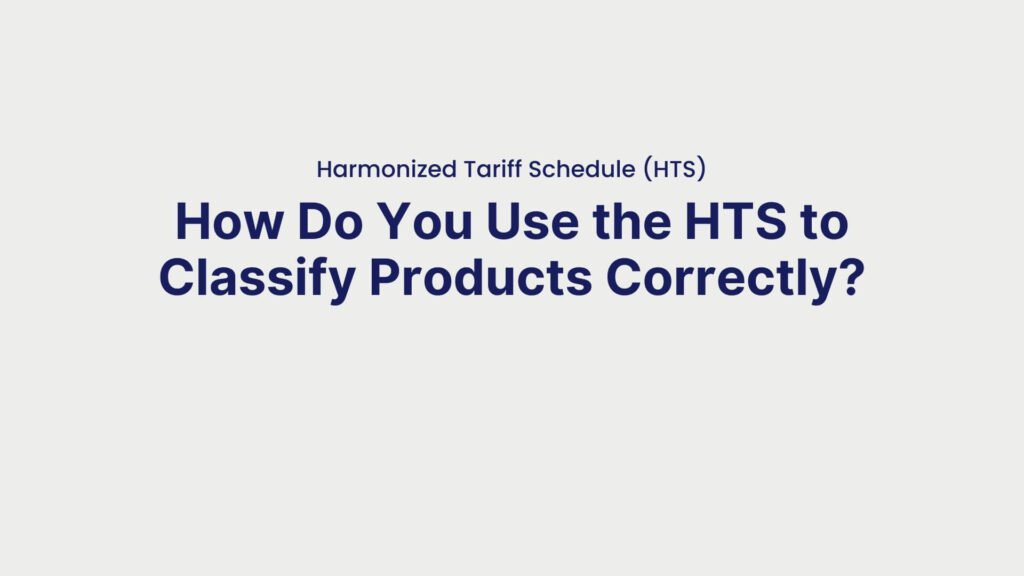 Harmonized Tariff Schedule (HTS)

How Do You Use the HTS to Classify Products Correctly?